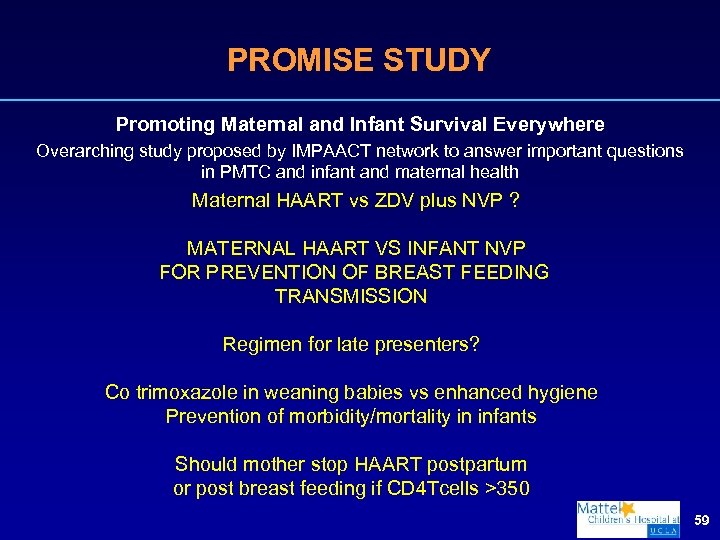 PROMISE STUDY

Promoting Maternal and Infant Survival Everywhere

Overarching study proposed by IMPAACT network to answer important questions in PMTC and infant and maternal health

Maternal HAART vs ZDV plus NVP ?

MATERNAL HAART VS INFANT NVP FOR PREVENTION OF BREAST FEEDING TRANSMISSION

Regimen for late presenters?

Co trimoxazole in weaning babies vs enhanced hygiene
Prevention of morbidity/mortality in infants

Should mother stop HAART postpartum or post breast feeding if CD4Tcells >350

Mattel Children's Hospital at UCLA

59